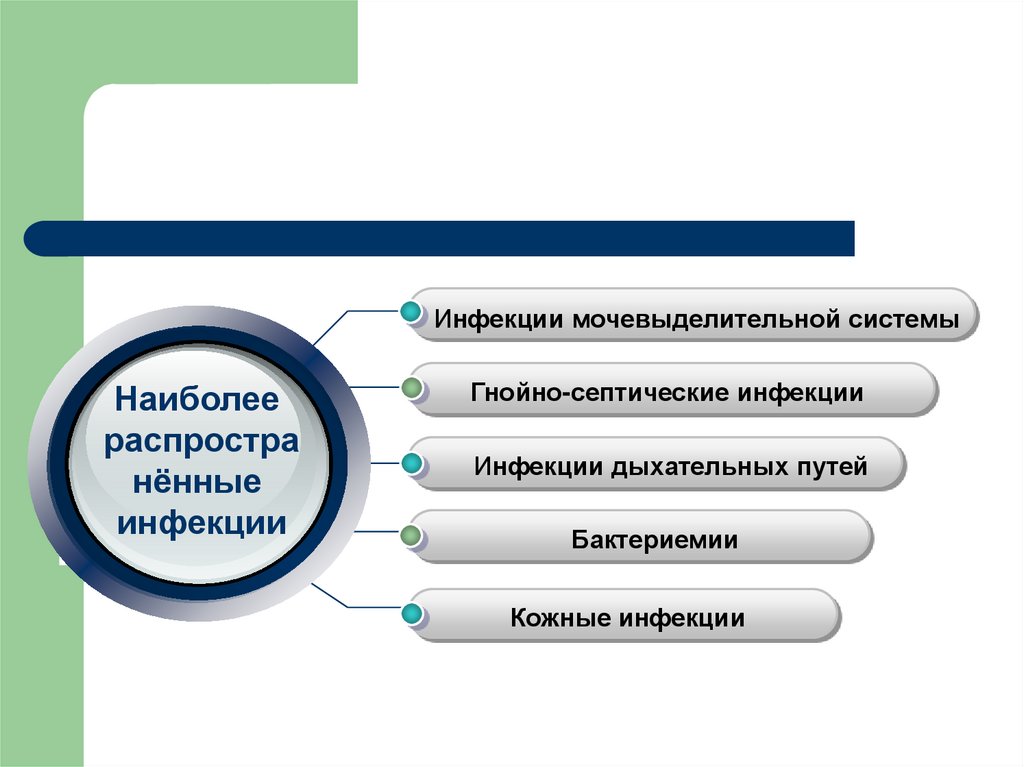 Наиболее распростра нённые инфекции

Инфекции мочевыделительной системы

Гнойно-септические инфекции

Инфекции дыхательных путей

Бактериемии

Кожные инфекции